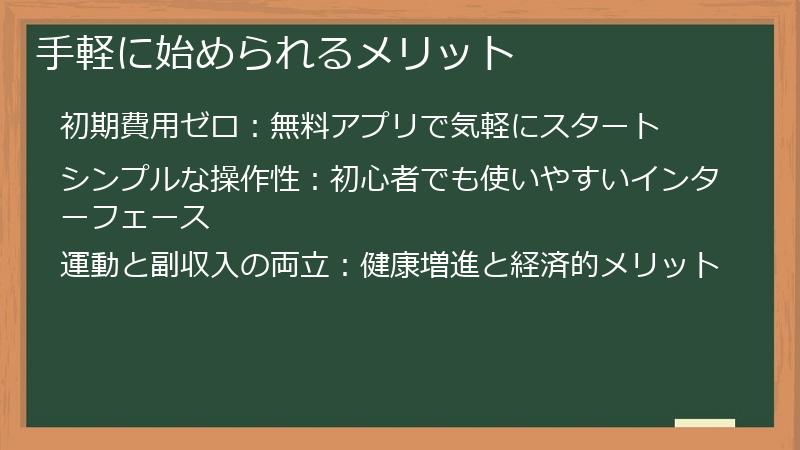 手軽に始められるメリット

初期費用ゼロ：無料アプリで気軽にスタート

シンプルな操作性：初心者でも使いやすいインターフェース

運動と副収入の両立：健康増進と経済的メリット